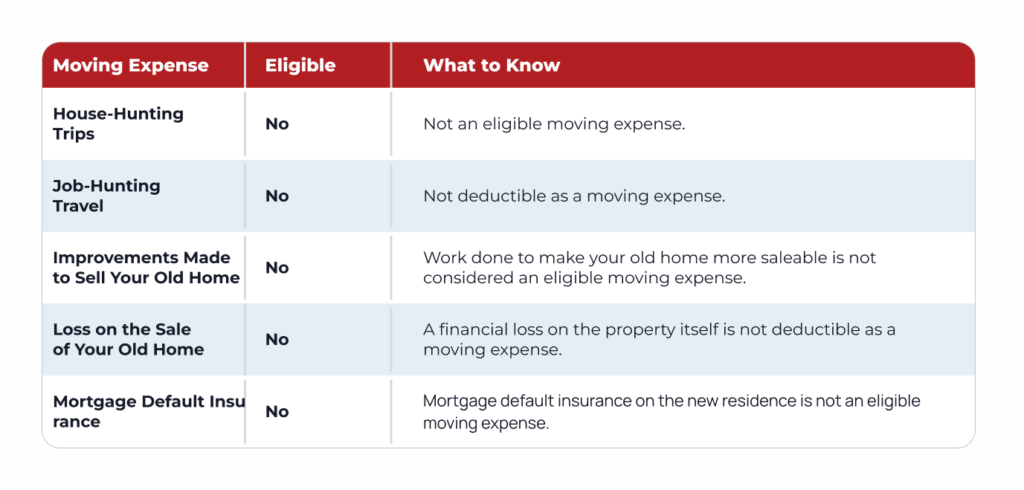 | Moving Expense | Eligible | What to Know |
|---|---|---|
| House-Hunting Trips | No | Not an eligible moving expense. |
| Job-Hunting Travel | No | Not deductible as a moving expense. |
| Improvements Made to Sell Your Old Home | No | Work done to make your old home more saleable is not considered an eligible moving expense. |
| Loss on the Sale of Your Old Home | No | A financial loss on the property itself is not deductible as a moving expense. |
| Mortgage Default Insu rance | No | Mortgage default insurance on the new residence is not an eligible moving expense. |